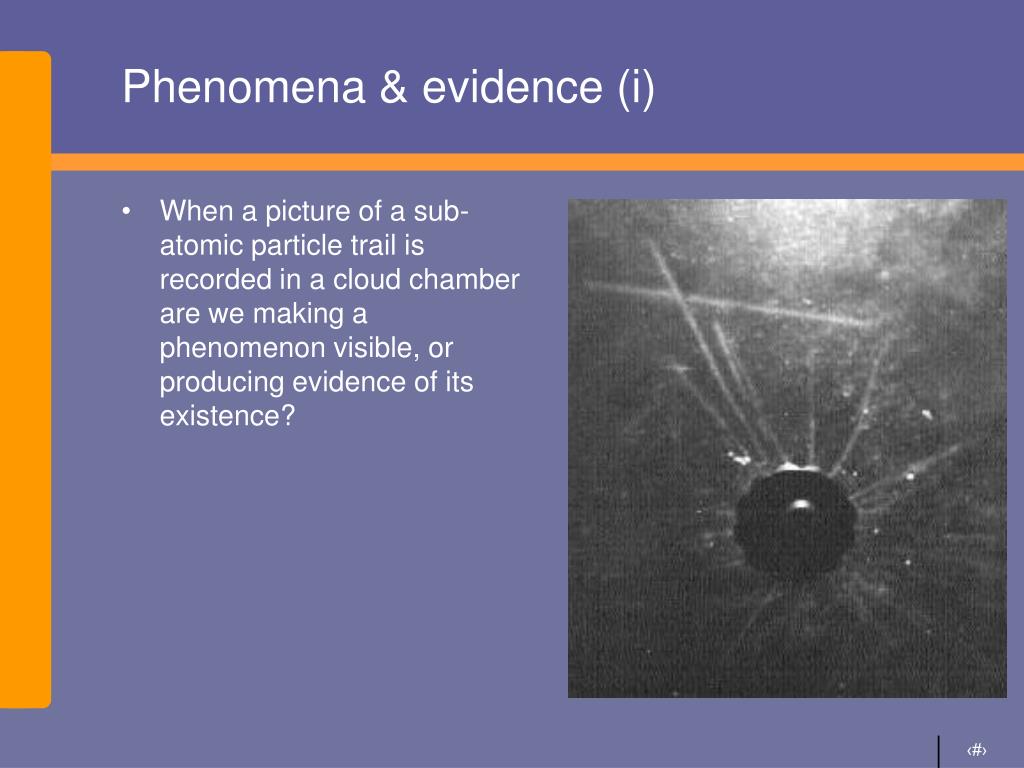 Phenomena & evidence (i)

• When a picture of a sub-atomic particle trail is recorded in a cloud chamber are we making a phenomenon visible, or producing evidence of its existence?

‹#›